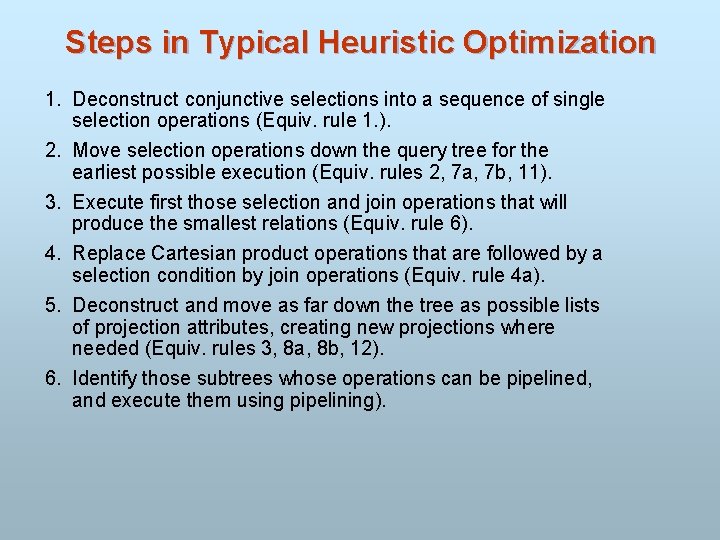 Steps in Typical Heuristic Optimization

1. Deconstruct conjunctive selections into a sequence of single selection operations (Equiv. rule 1.).

2. Move selection operations down the query tree for the earliest possible execution (Equiv. rules 2, 7a, 7b, 11).

3. Execute first those selection and join operations that will produce the smallest relations (Equiv. rule 6).

4. Replace Cartesian product operations that are followed by a selection condition by join operations (Equiv. rule 4a).

5. Deconstruct and move as far down the tree as possible lists of projection attributes, creating new projections where needed (Equiv. rules 3, 8a, 8b, 12).

6. Identify those subtrees whose operations can be pipelined, and execute them using pipelining).